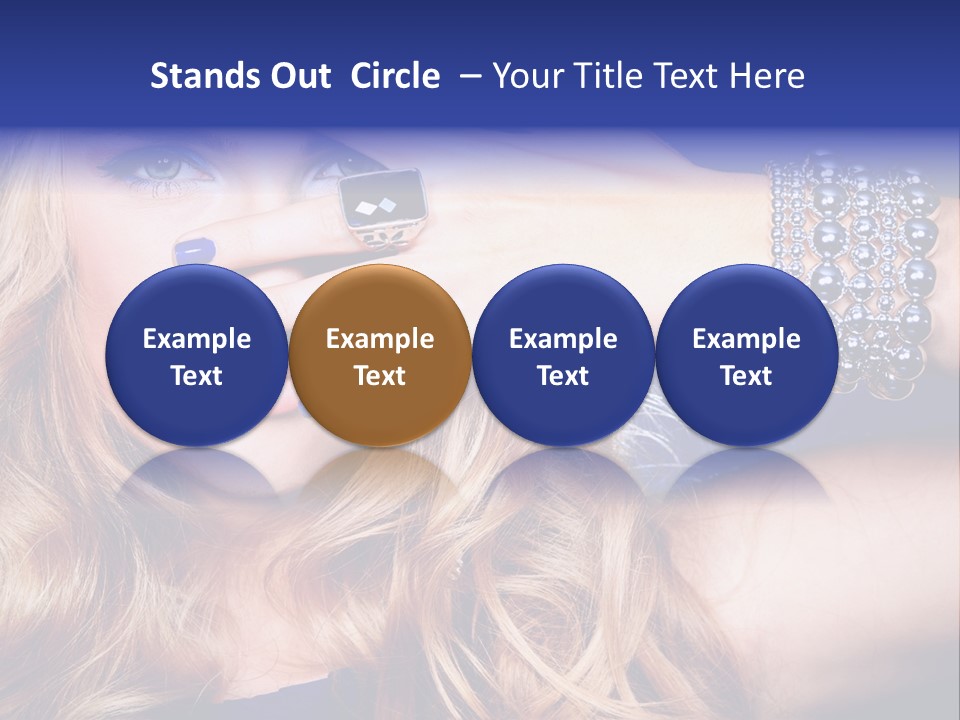 Stands Out Circle – Your Title Text Here

Example Text

Example Text

Example Text

Example Text